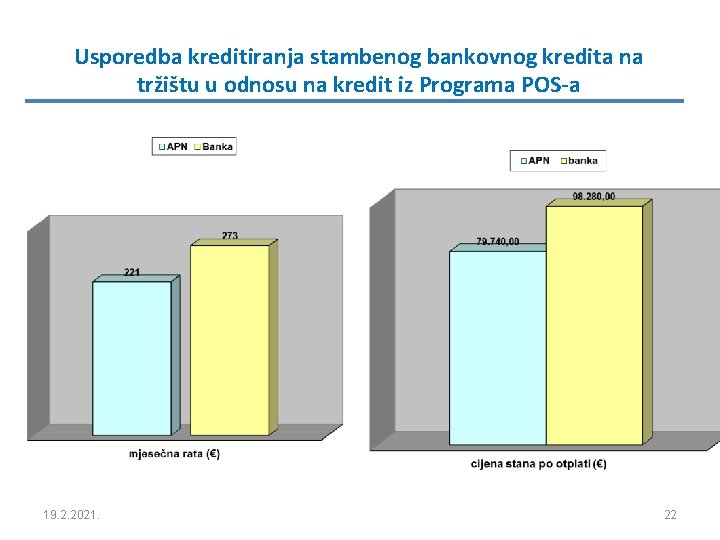 Usporedba kreditiranja stambenog bankovnog kredita na tržištu u odnosu na kredit iz Programa POS-a

APN Banka

221

273

mjesečna rata (€)

APN banka

79.740,00

98.280,00

cijena stana po otplati (€)

19.2.2021.

22